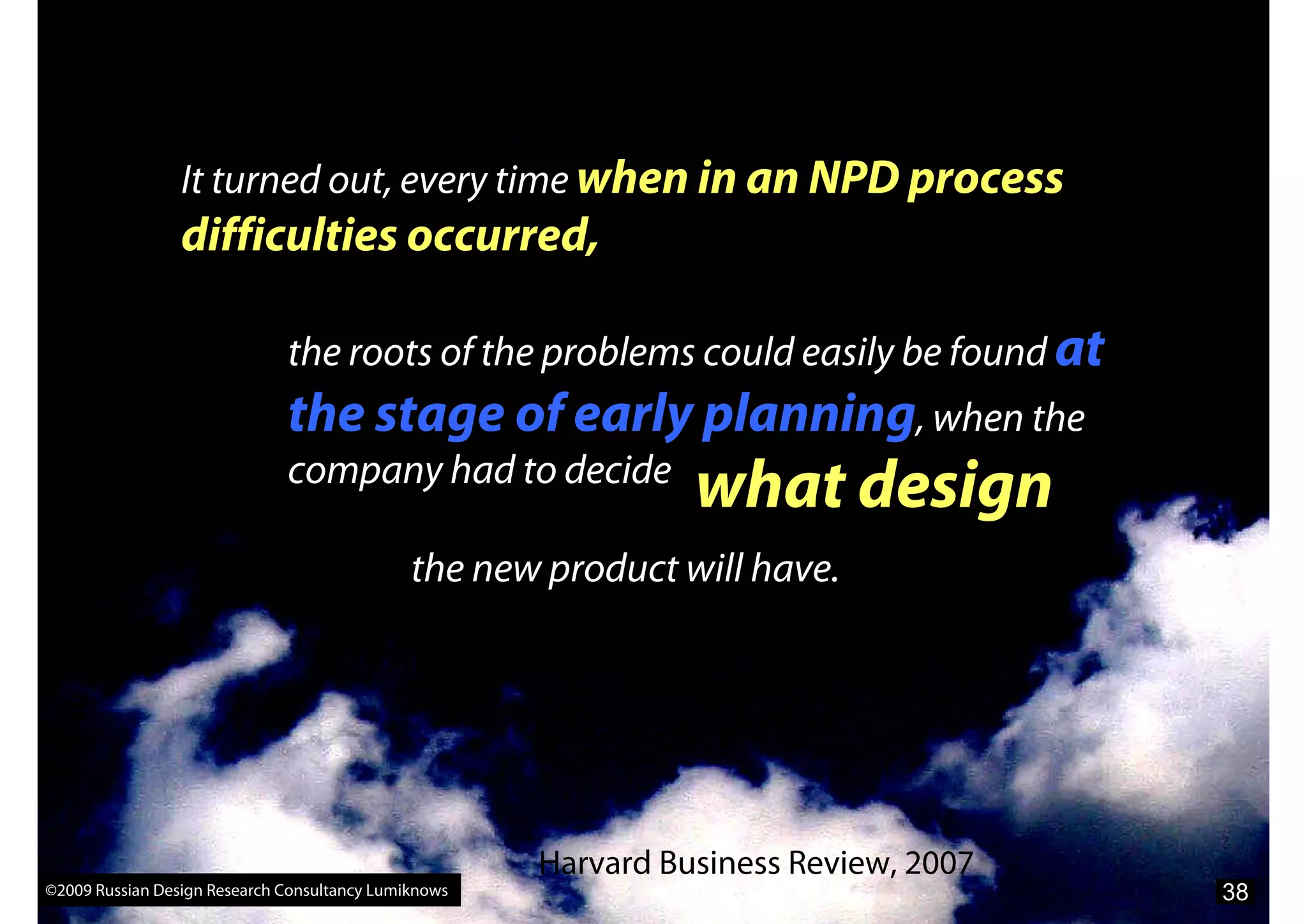 It turned out, every time when in an NPD process difficulties occurred,

the roots of the problems could easily be found at the stage of early planning, when the company had to decide what design

the new product will have.

Harvard Business Review, 2007

©2009 Russian Design Research Consultancy Lumiknows

38